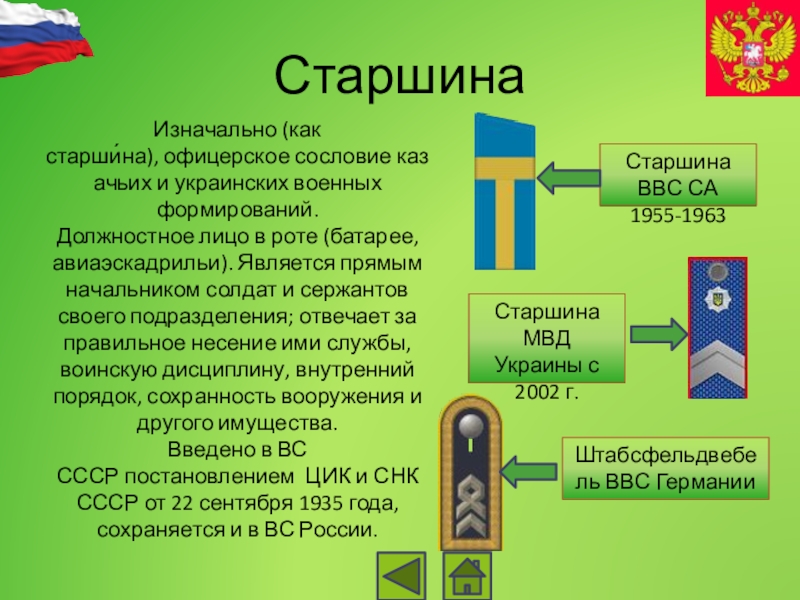 Старшина

Изначально (как старши́на), офицерское сословие казачьих и украинских военных формирований.
Должностное лицо в роте (батарее, авиаэскадрильи). Является прямым начальником солдат и сержантов своего подразделения; отвечает за правильное несение ими службы, воинскую дисциплину, внутренний порядок, сохранность вооружения и другого имущества.
Введено в ВС СССР постановлением ЦИК и СНК СССР от 22 сентября 1935 года, сохраняется и в ВС России.

Старшина ВВС СА 1955-1963

Старшина МВД Украины с 2002 г.

Штабсфельдвебель ВВС Германии